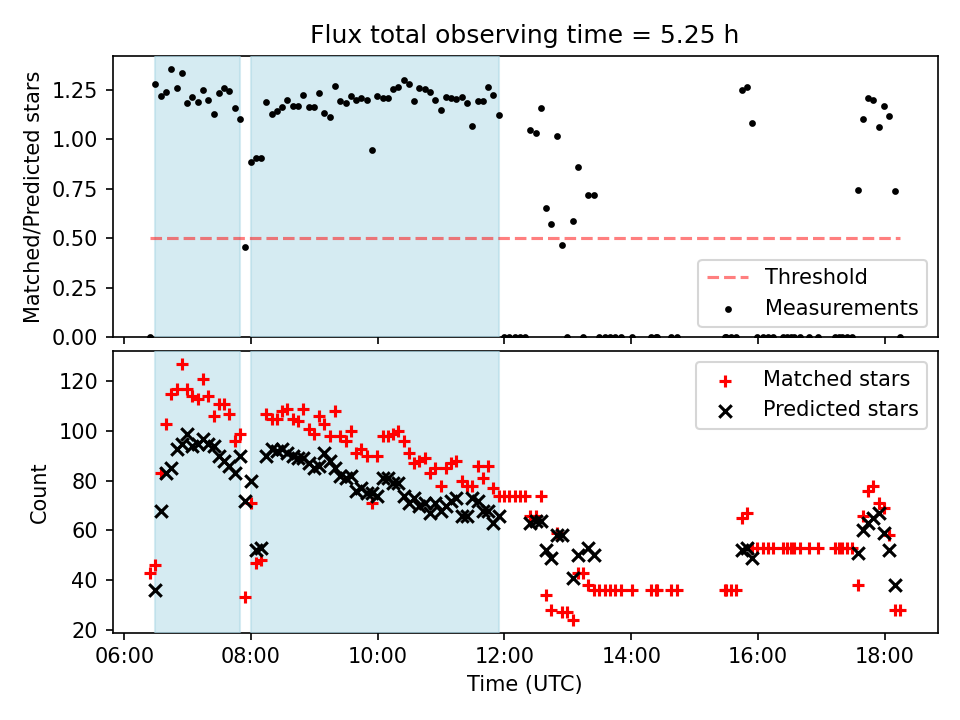 Flux total observing time = 5.25 h

Matched/Predicted stars

1.25
1.00
0.75
0.50
0.25
0.00

Threshold
Measurements

Count

120
100
80
60
40
20

Matched stars
Predicted stars

06:00
08:00
10:00
12:00
14:00
16:00
18:00

Time (UTC)